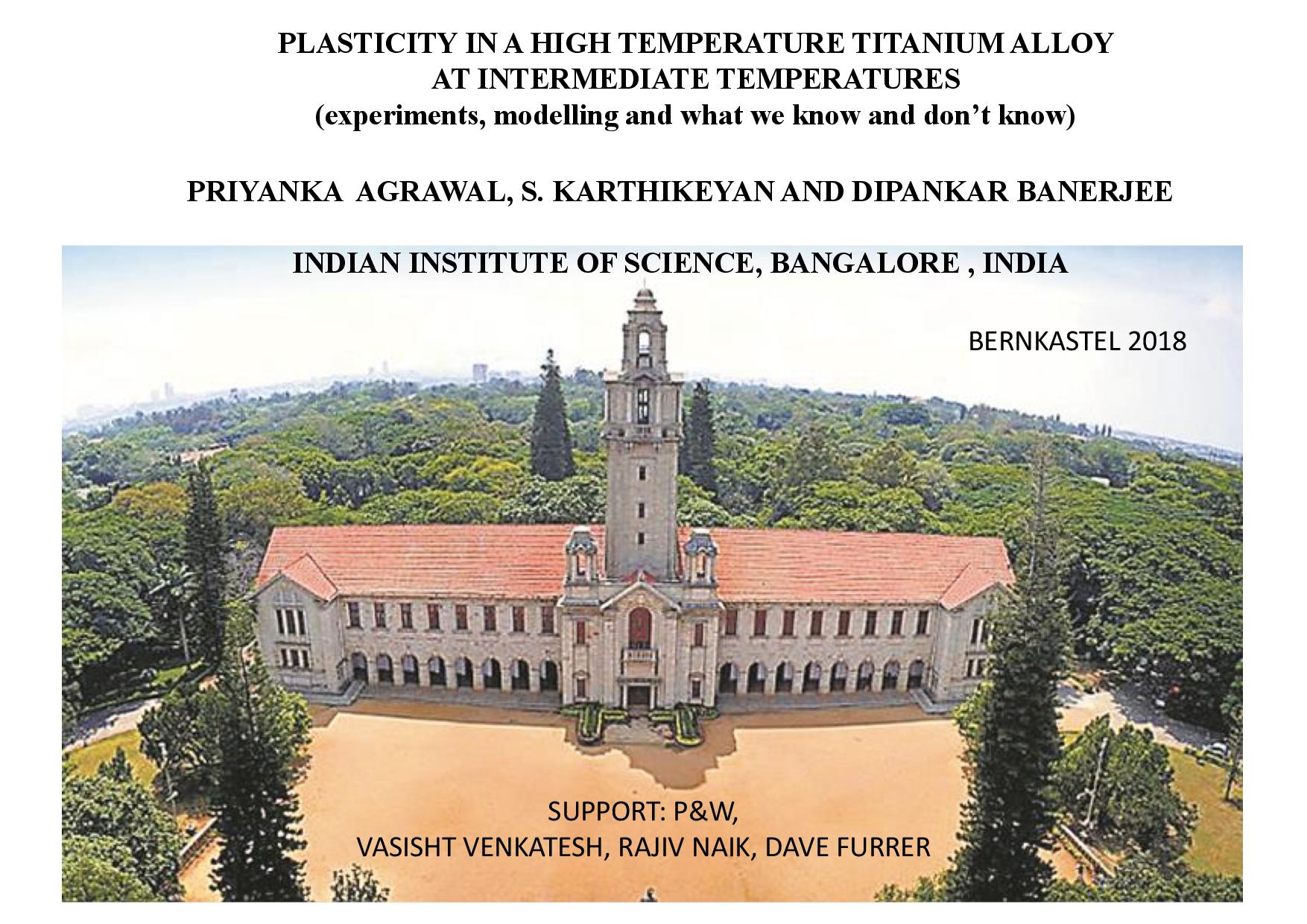 PLASTICITY IN A HIGH TEMPERATURE TITANIUM ALLOY
AT INTERMEDIATE TEMPERATURES
(experiments, modelling and what we know and don't know)

PRIYANKA AGRAWAL, S. KARTHIKEYAN AND DIPANKAR BANERJEE

INDIAN INSTITUTE OF SCIENCE, BANGALORE , INDIA

BERNKASTEL 2018

SUPPORT: P&W,
VASISHT VENKATESH, RAJIV NAIK, DAVE FURRER